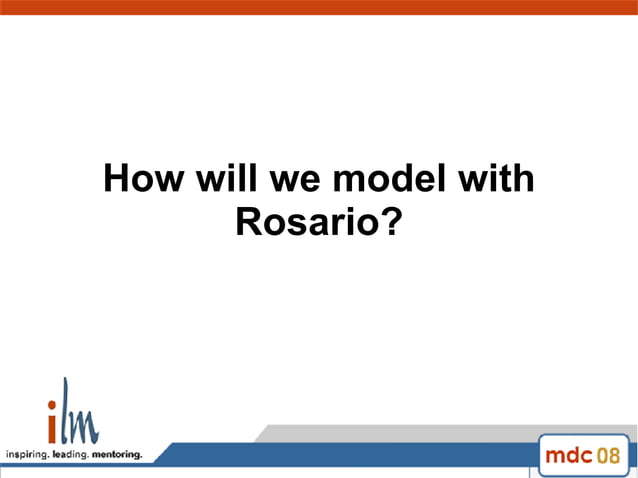 How will we model with Rosario?

ilm
inspiring. leading. mentoring.

mdc 08